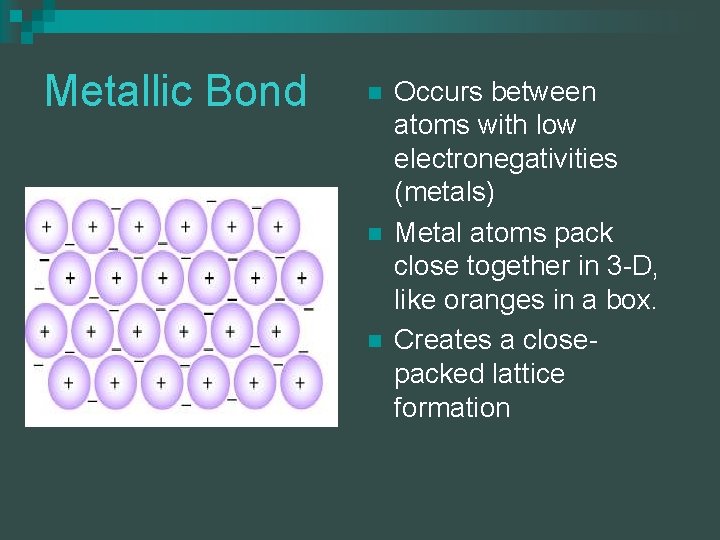 Metallic Bond

Occurs between atoms with low electronegativities (metals)

Metal atoms pack close together in 3-D, like oranges in a box.

Creates a close-packed lattice formation